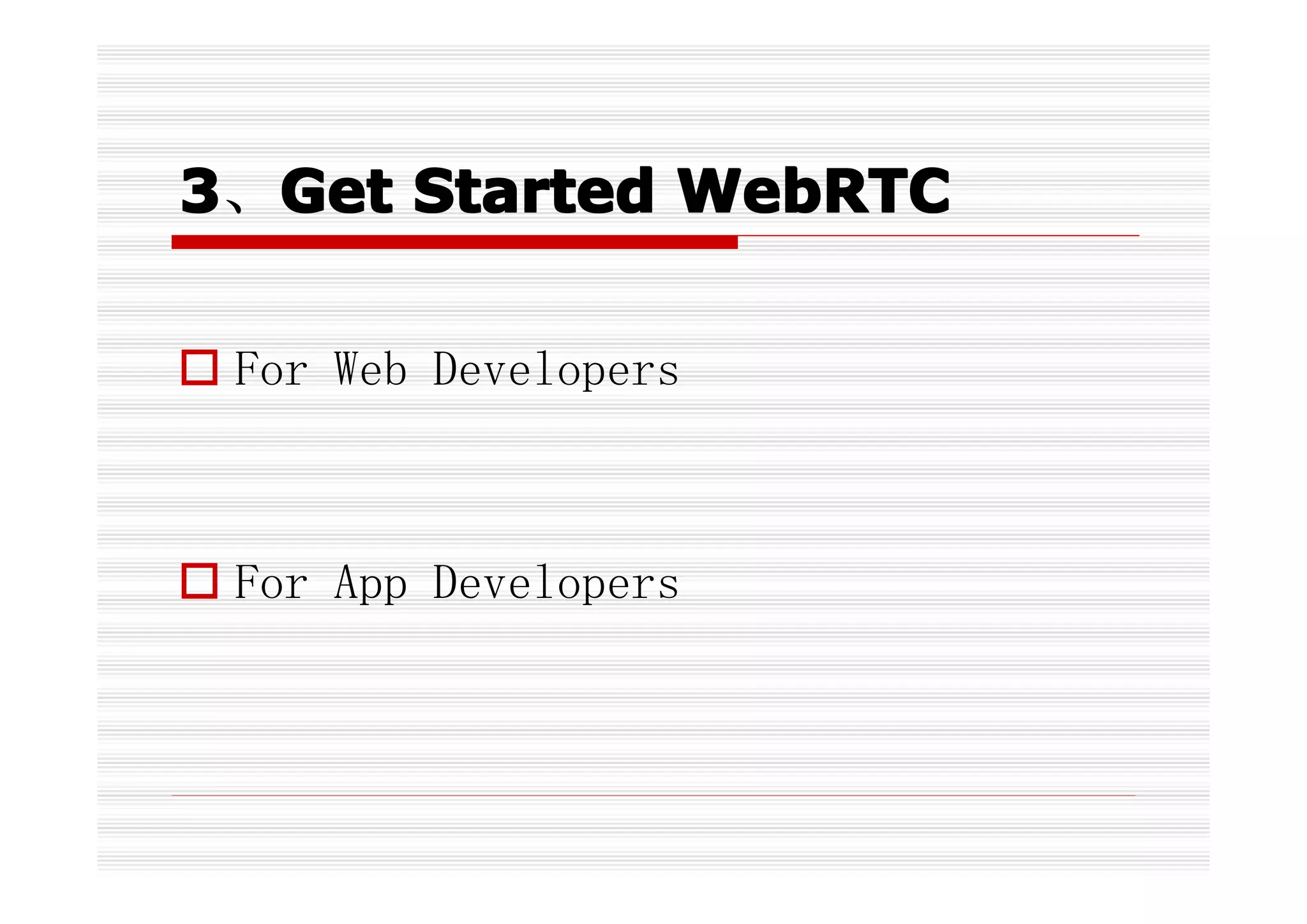 3、Get Started WebRTC

For Web Developers

For App Developers